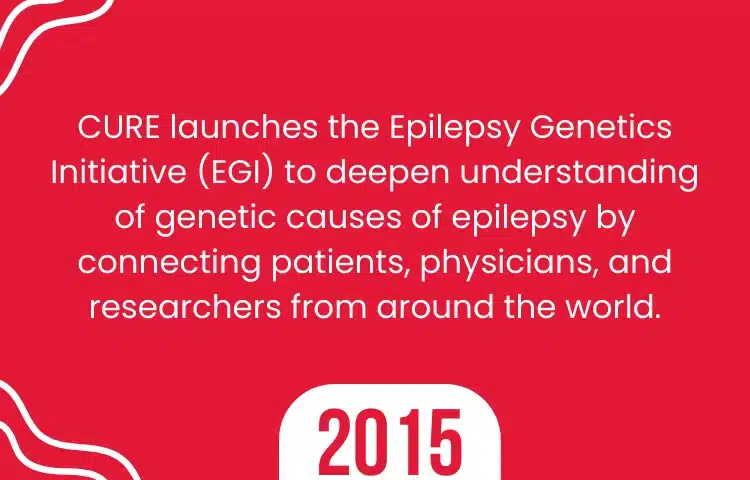 CURE launches the Epilepsy Genetics Initiative (EGI) to deepen understanding of genetic causes of epilepsy by connecting patients, physicians, and researchers from around the world.

2015